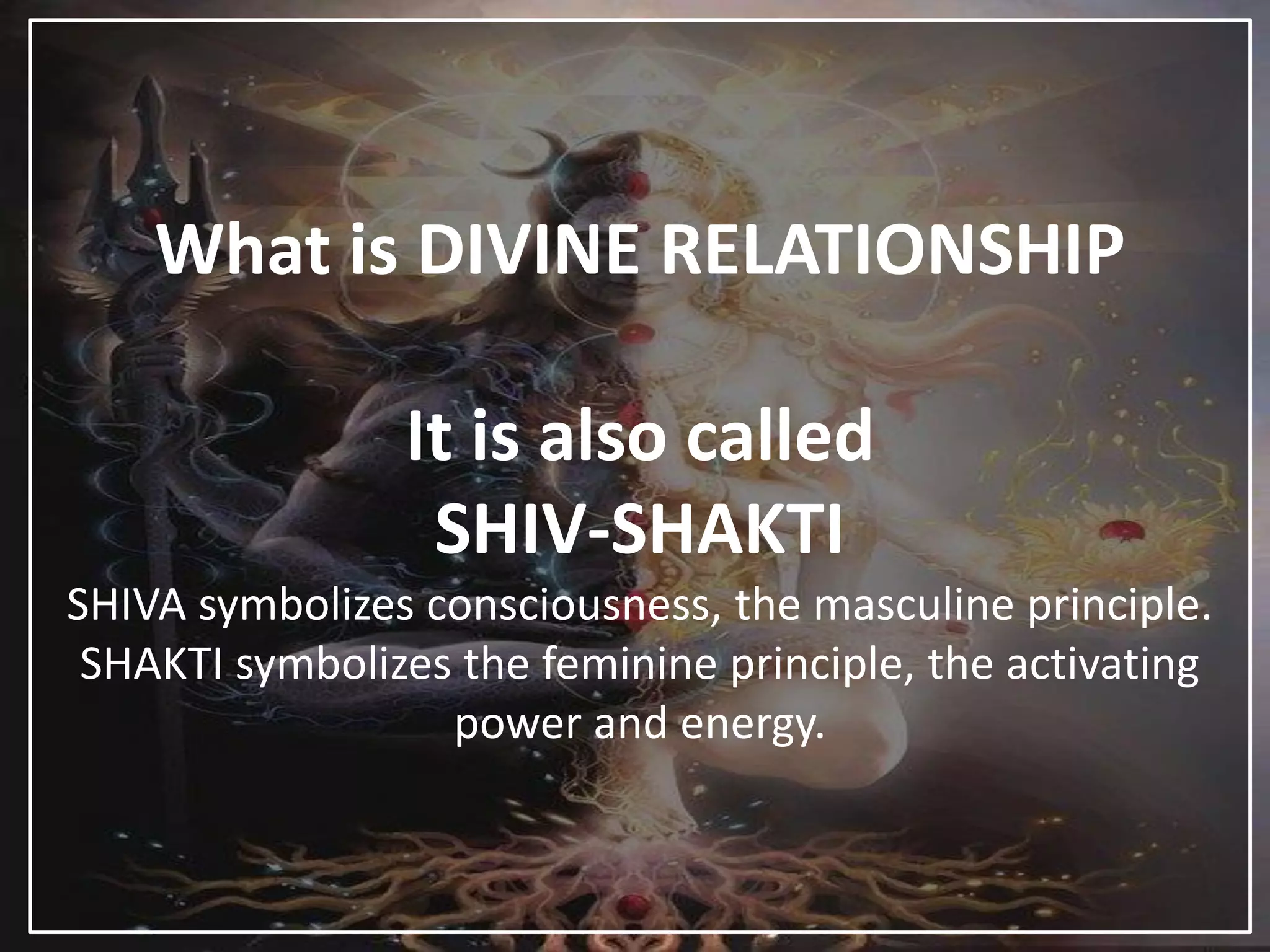 What is DIVINE RELATIONSHIP

It is also called
SHIV-SHAKTI
SHIVA symbolizes consciousness, the masculine principle. SHAKTI symbolizes the feminine principle, the activating power and energy.